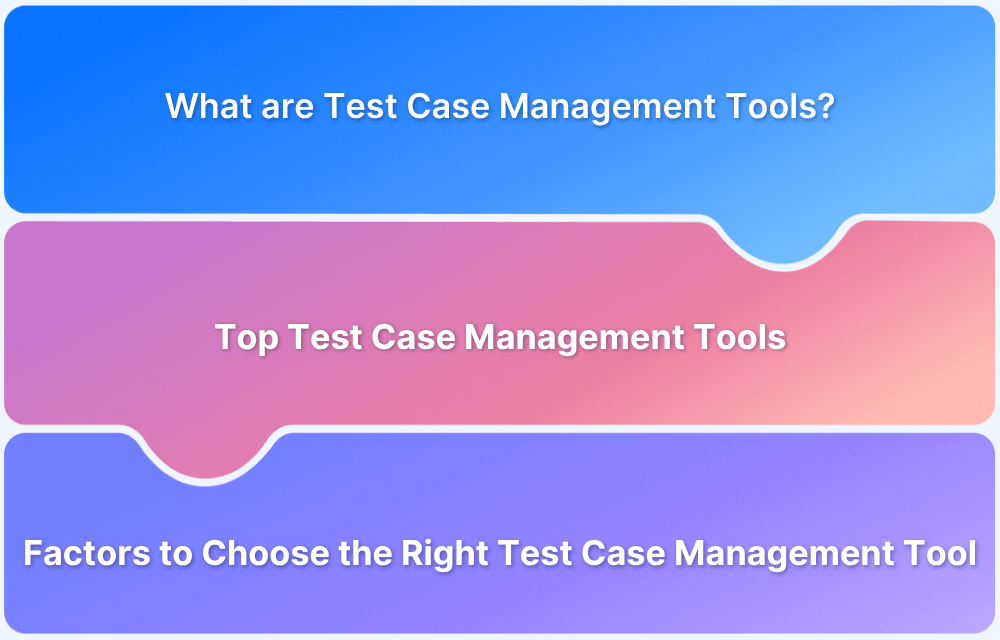 What are Test Case Management Tools?

Top Test Case Management Tools

Factors to Choose the Right Test Case Management Tool